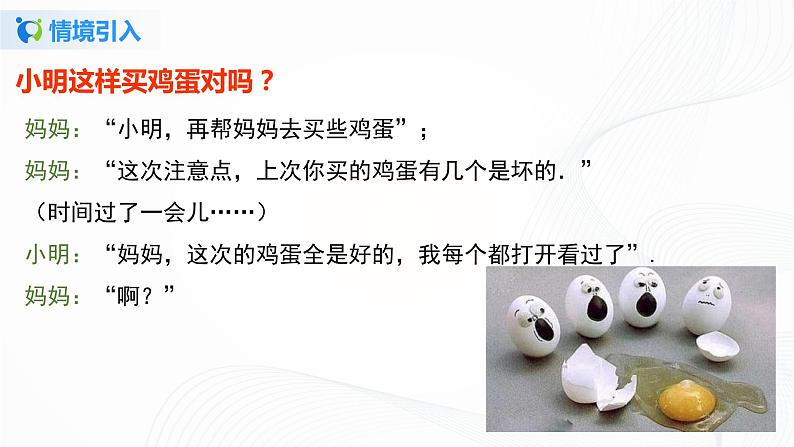 情境引入

小明这样买鸡蛋对吗？

妈妈：“小明，再帮妈妈去买些鸡蛋”；

妈妈：“这次注意点，上次你买的鸡蛋有几个是坏的．”

（时间过了一会儿……）

小明：“妈妈，这次的鸡蛋全是好的，我每个都打开看过了”．

妈妈：“啊？”